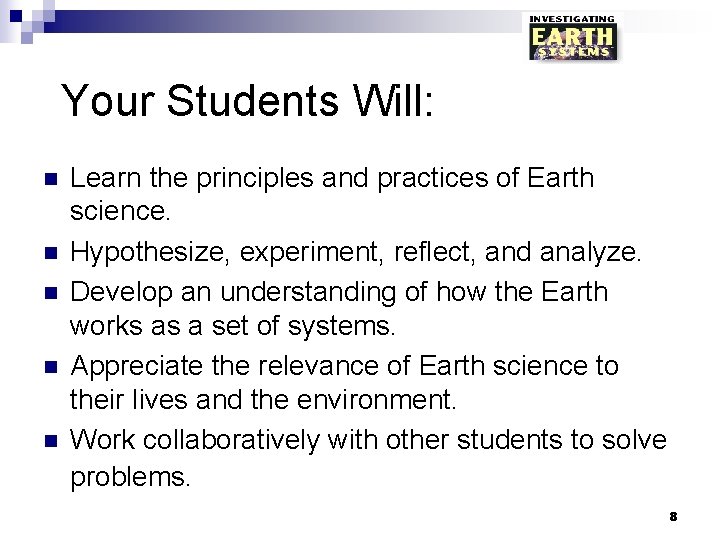 INVESTIGATING EARTH SYSTEMS

Your Students Will:

- Learn the principles and practices of Earth science.
- Hypothesize, experiment, reflect, and analyze.
- Develop an understanding of how the Earth works as a set of systems.
- Appreciate the relevance of Earth science to their lives and the environment.
- Work collaboratively with other students to solve problems.

8